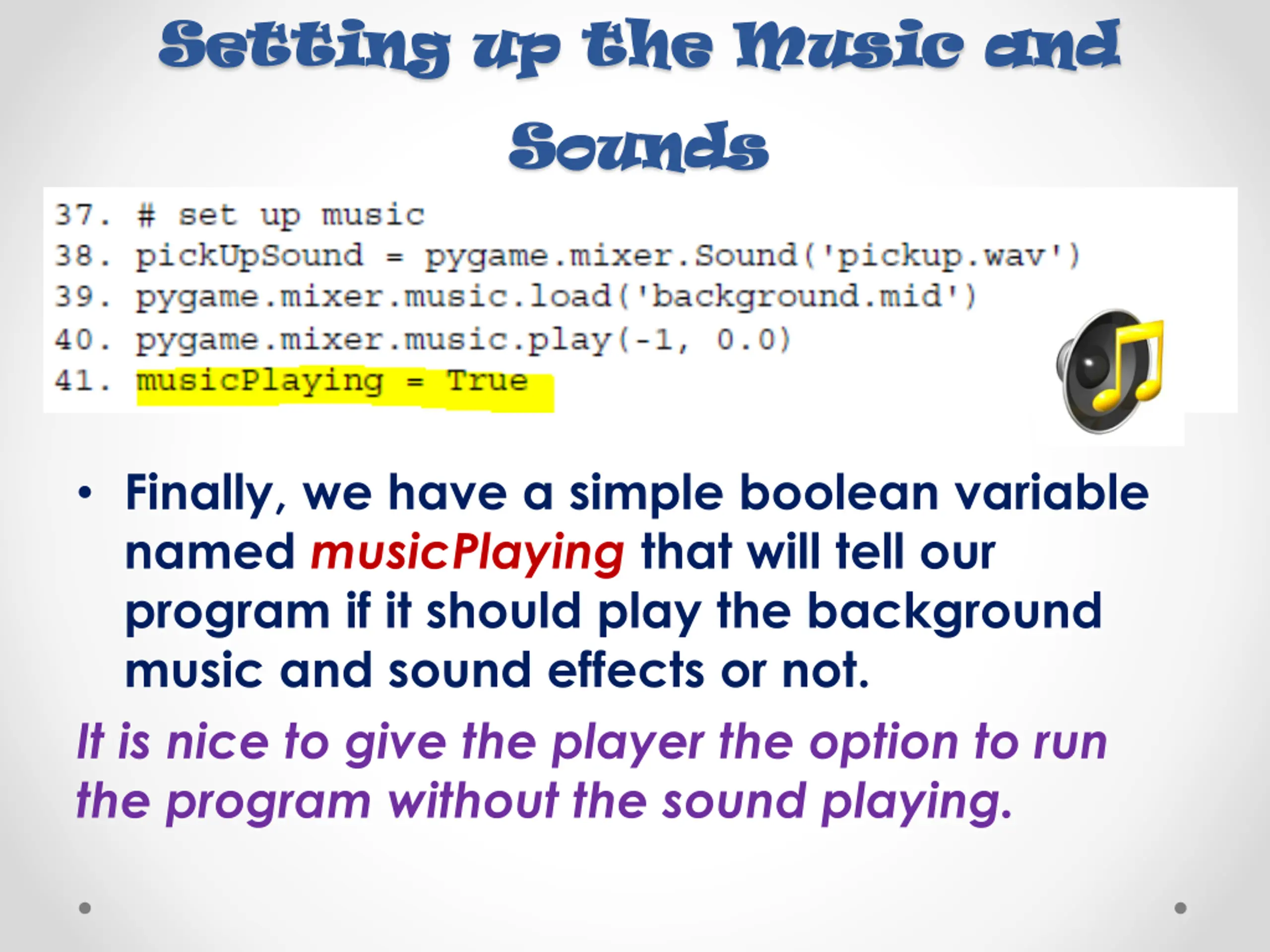 Setting up the Music and Sounds

37. # set up music
38. pickUpSound = pygame.mixer.Sound('pickup.wav')
39. pygame.mixer.music.load('background.mid')
40. pygame.mixer.music.play(-1, 0.0)
41. musicPlaying = True

• Finally, we have a simple boolean variable named musicPlaying that will tell our program if it should play the background music and sound effects or not.

It is nice to give the player the option to run the program without the sound playing.